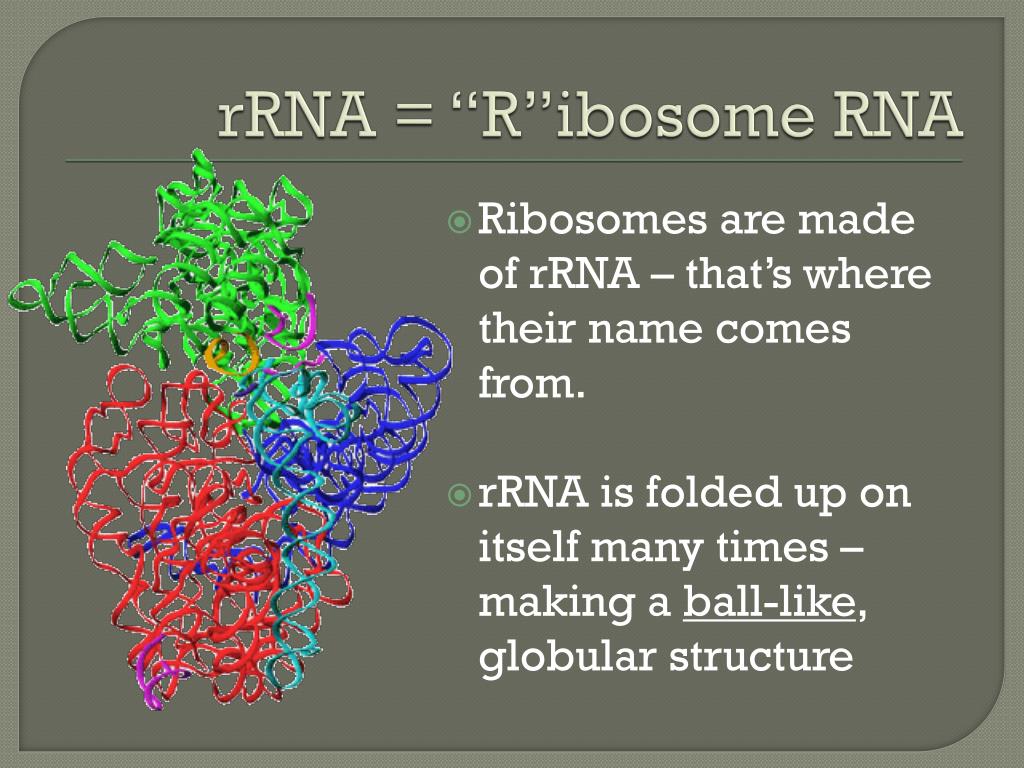 rRNA = “R”ibosome RNA

Ribosomes are made of rRNA – that’s where their name comes from.

rRNA is folded up on itself many times – making a ball-like, globular structure